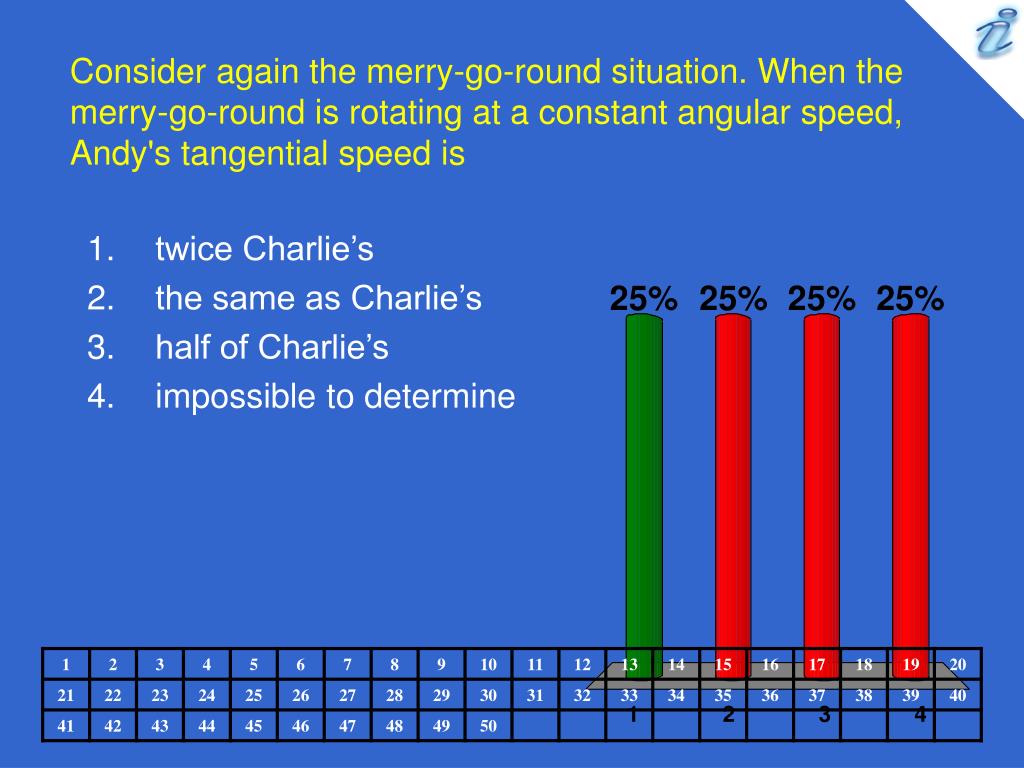 Consider again the merry-go-round situation. When the merry-go-round is rotating at a constant angular speed, Andy's tangential speed is

1. twice Charlie’s
2. the same as Charlie’s
3. half of Charlie’s
4. impossible to determine

25% 25% 25% 25%

1 2 3 4

| 1 | 2 | 3 | 4 | 5 | 6 | 7 | 8 | 9 | 10 | 11 | 12 | 13 | 14 | 15 | 16 | 17 | 18 | 19 | 20 |
|---|---|---|---|---|---|---|---|---|---|---|---|---|---|---|---|---|---|---|---|
| 21 | 22 | 23 | 24 | 25 | 26 | 27 | 28 | 29 | 30 | 31 | 32 | 33 | 34 | 35 | 36 | 37 | 38 | 39 | 40 |
| 41 | 42 | 43 | 44 | 45 | 46 | 47 | 48 | 49 | 50 | | | | | | | | | | |